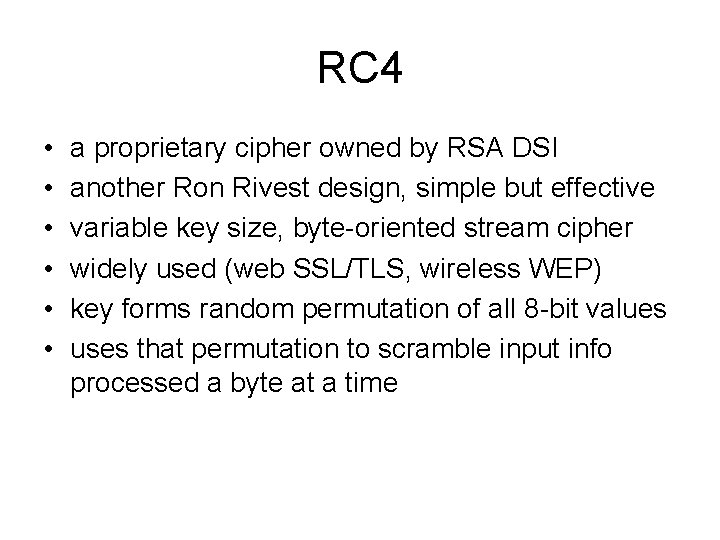 RC4

• a proprietary cipher owned by RSA DSI
• another Ron Rivest design, simple but effective
• variable key size, byte-oriented stream cipher
• widely used (web SSL/TLS, wireless WEP)
• key forms random permutation of all 8-bit values
• uses that permutation to scramble input info processed a byte at a time